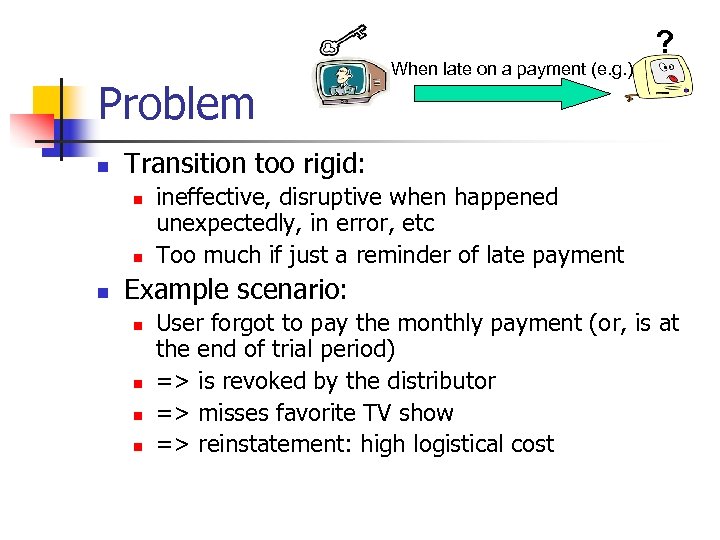 When late on a payment (e.g.)

?

Problem

- Transition too rigid:
  - ineffective, disruptive when happened unexpectedly, in error, etc
  - Too much if just a reminder of late payment
- Example scenario:
  - User forgot to pay the monthly payment (or, is at the end of trial period)
  - => is revoked by the distributor
  - => misses favorite TV show
  - => reinstatement: high logistical cost